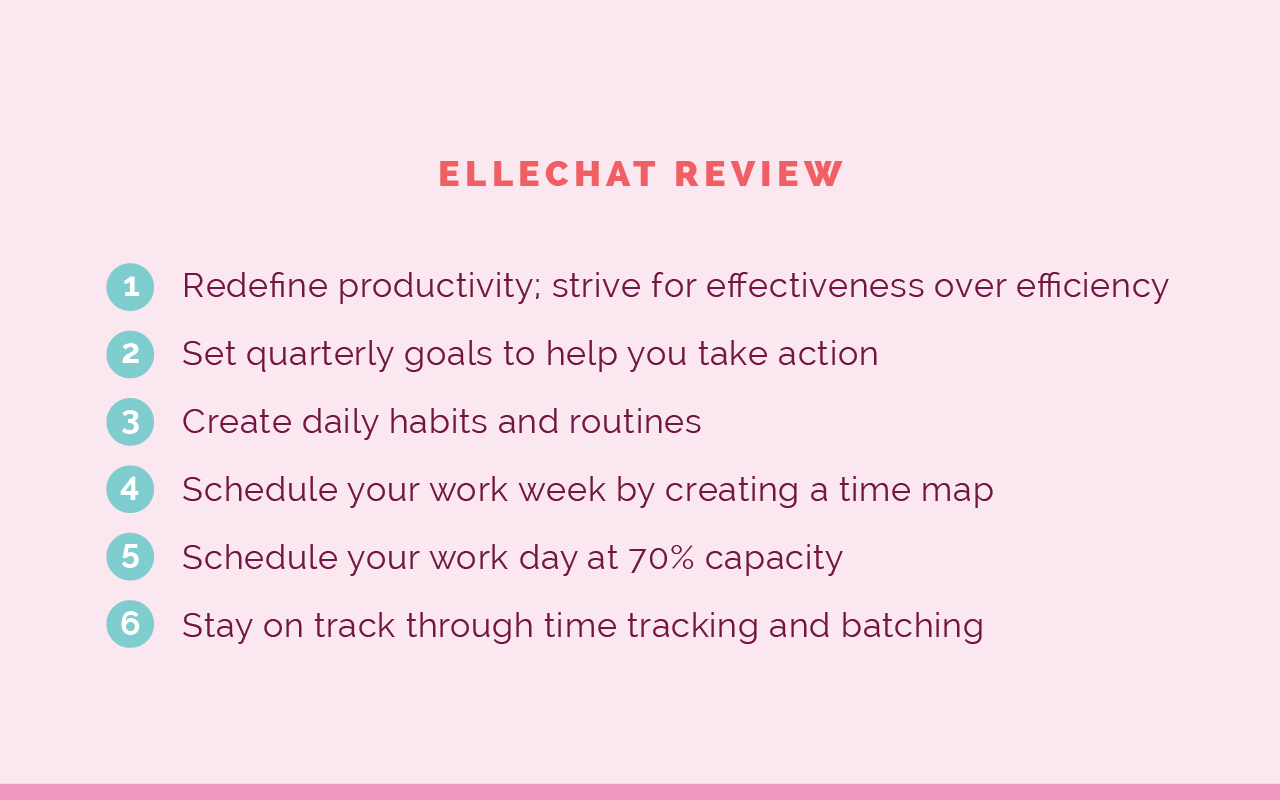 ELLECHAT REVIEW

1 Redefine productivity; strive for effectiveness over efficiency

2 Set quarterly goals to help you take action

3 Create daily habits and routines

4 Schedule your work week by creating a time map

5 Schedule your work day at 70% capacity

6 Stay on track through time tracking and batching